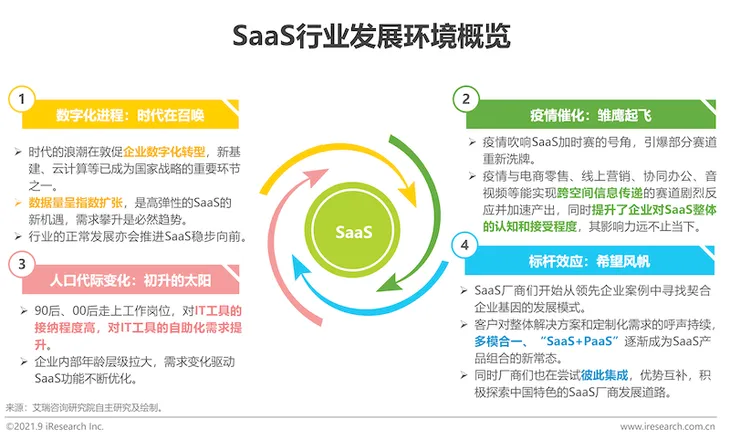 SaaS行业发展环境概览

1
数字化进程：时代在召唤

➢ 时代的浪潮在敦促企业数字化转型，新基建、云计算等已成为国家战略的重要环节之一。
➢ 数据量呈指数扩张，是高弹性的SaaS的新机遇，需求攀升是必然趋势。
➢ 行业的正常发展亦会推进SaaS稳步向前。

3
人口代际变化：初升的太阳

➢ 90后、00后走上工作岗位，对IT工具的接纳程度高，对IT工具的自助化需求提升。
➢ 企业内部年龄层级拉大，需求变化驱动SaaS功能不断优化。

SaaS

2
疫情催化：雏鹰起飞

➢ 疫情吹响SaaS加时赛的号角，引爆部分赛道重新洗牌。
➢ 疫情与电商零售、线上营销、协同办公、音视频等能实现跨空间信息传递的赛道剧烈反应并加速产出，同时提升了企业对SaaS整体的认知和接受程度，其影响力远不止当下。

4
标杆效应：希望风帆

➢ SaaS厂商们开始从领先企业案例中寻找契合企业基因的发展模式。
➢ 客户对整体解决方案和定制化需求的呼声持续，多模合一、“SaaS+PaaS”逐渐成为SaaS产品组合的新常态。
➢ 同时厂商们也在尝试彼此集成，优势互补，积极探索中国特色的SaaS厂商发展道路。

来源：艾瑞咨询研究院自主研究及绘制。

©2021.9 iResearch Inc.
www.iresearch.com.cn